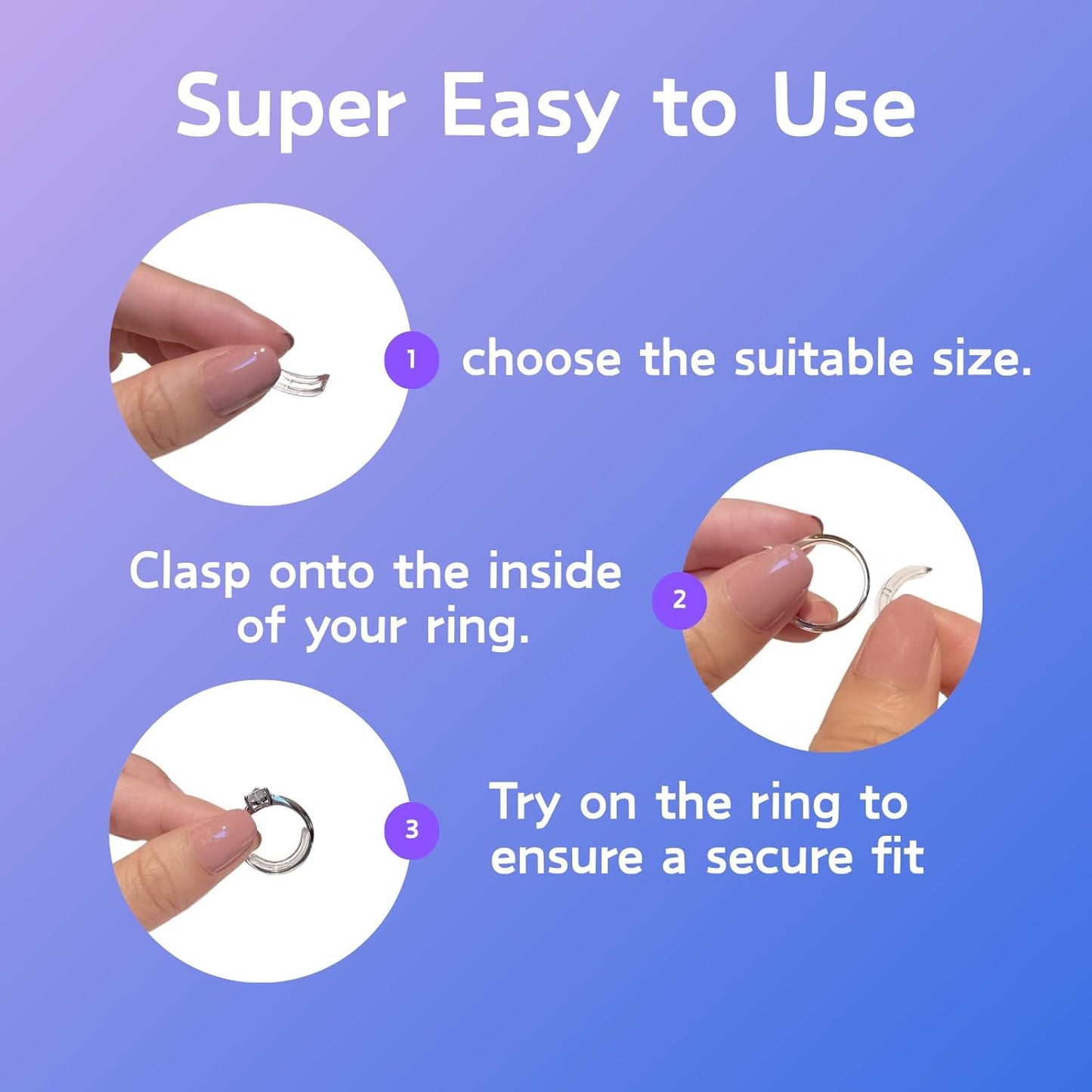 Super Easy to Use

1 choose the suitable size.

Clasp onto the inside of your ring.

2

3

Try on the ring to ensure a secure fit